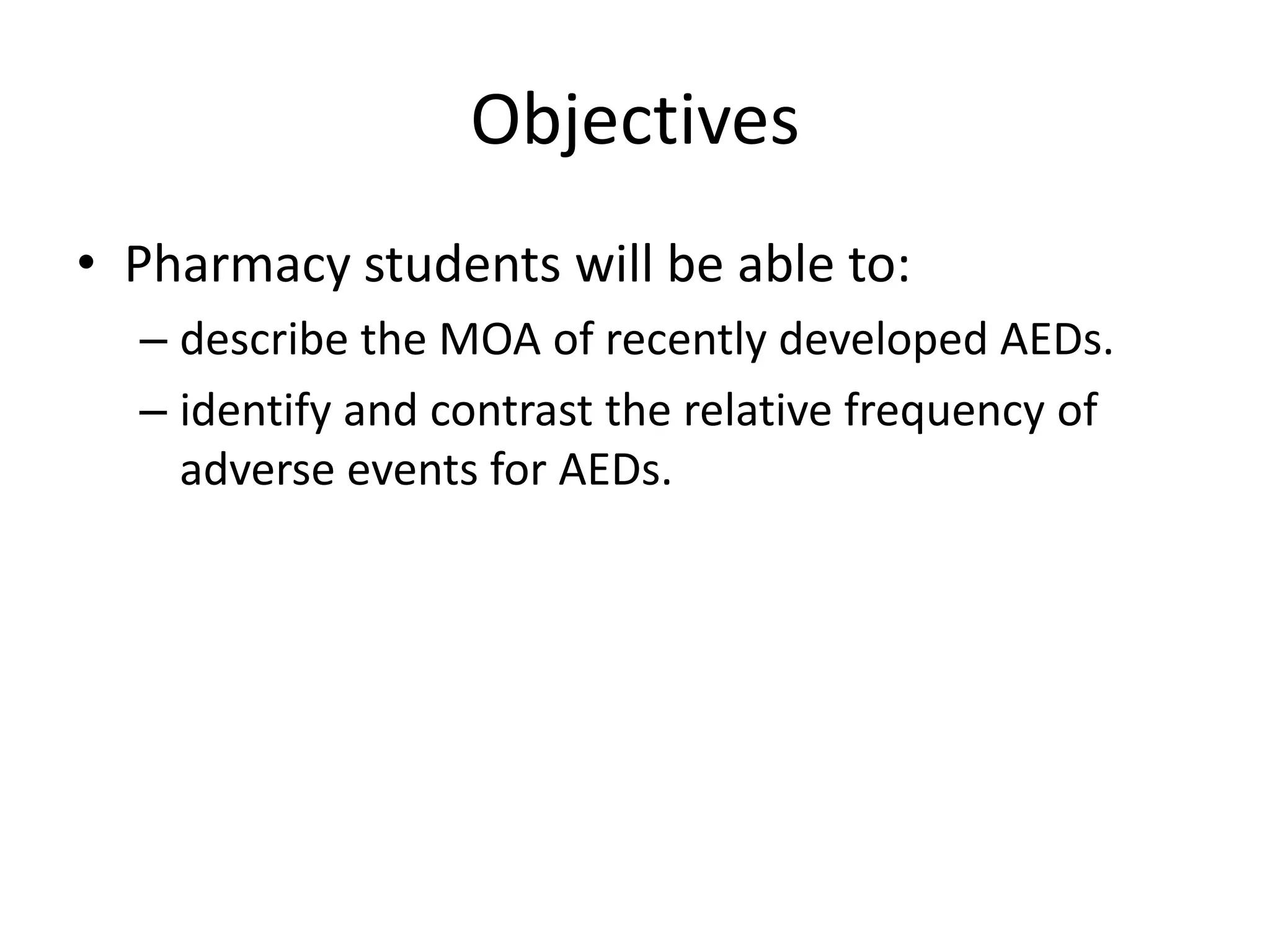 Objectives

• Pharmacy students will be able to:

– describe the MOA of recently developed AEDs.

– identify and contrast the relative frequency of adverse events for AEDs.